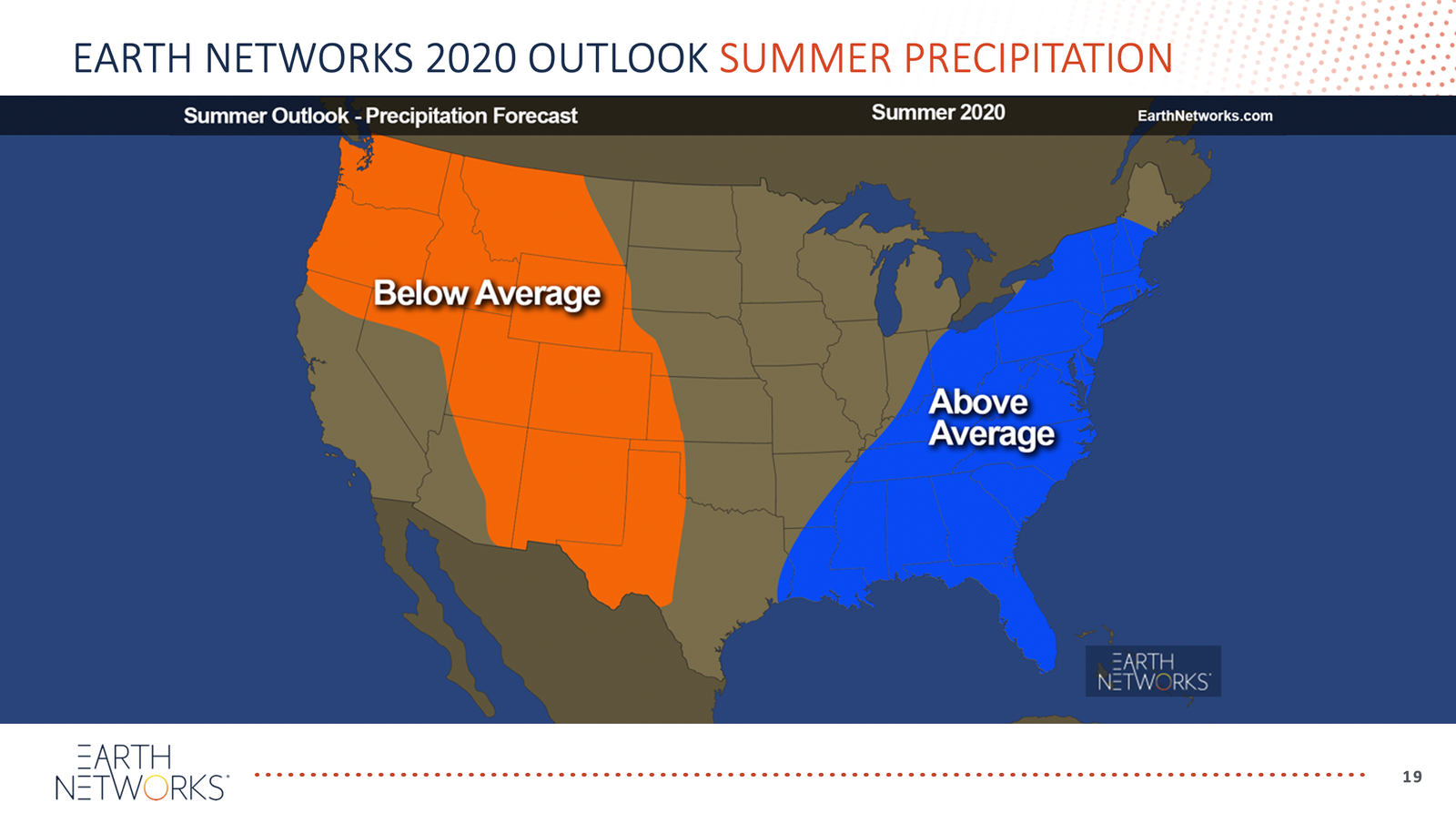 EARTH NETWORKS 2020 OUTLOOK SUMMER PRECIPITATION

Summer Outlook - Precipitation Forecast

Summer 2020

EarthNetworks.com

Below Average

Above Average

EARTH NETWORKS

EARTH NETWORKS

19